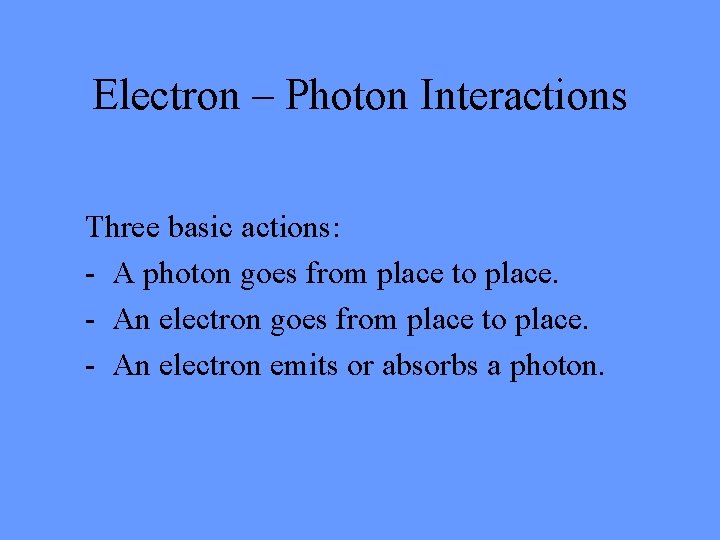 Electron – Photon Interactions

Three basic actions:
- A photon goes from place to place.
- An electron goes from place to place.
- An electron emits or absorbs a photon.